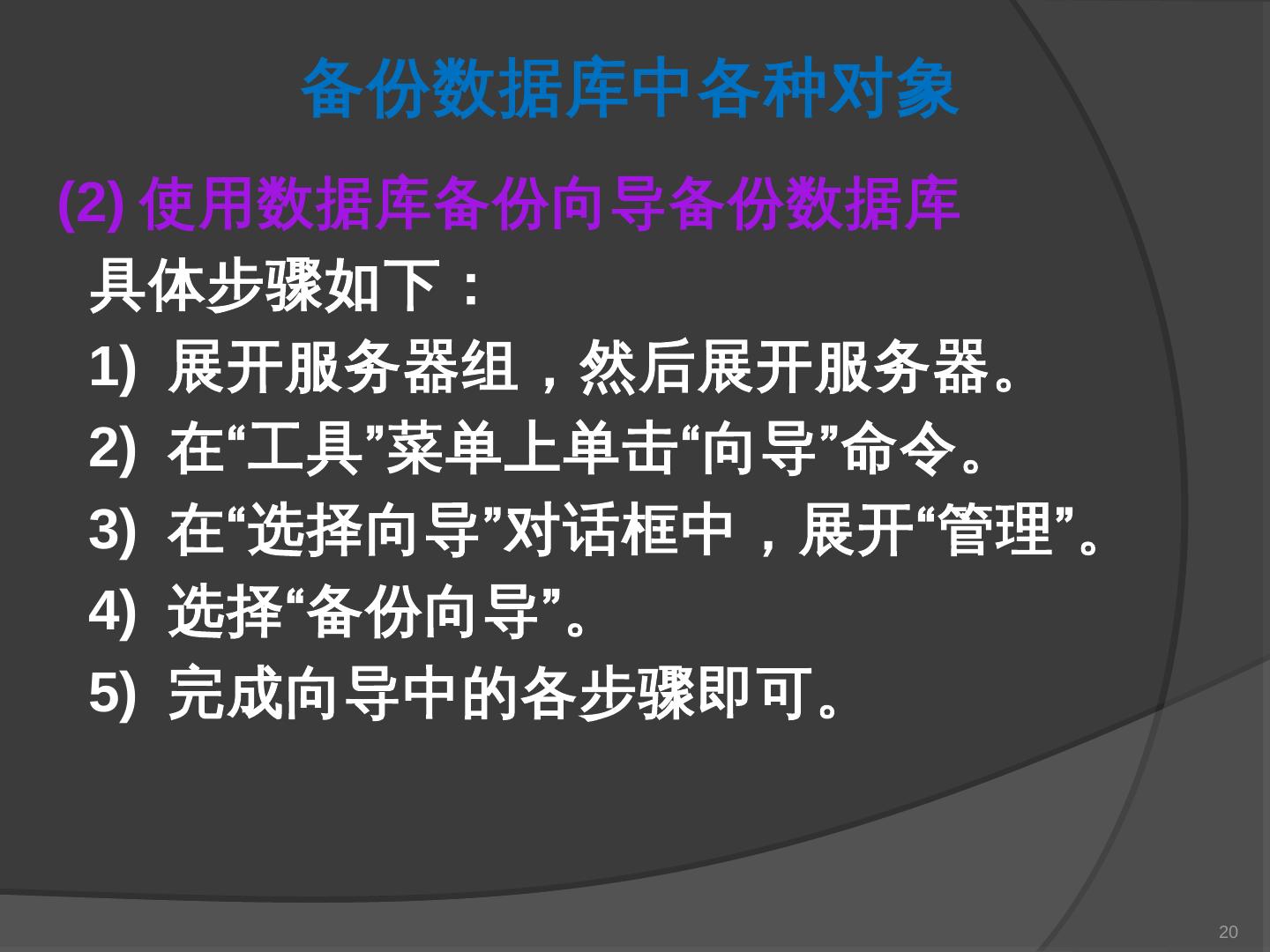 备份数据库中各种对象

(2) 使用数据库备份向导备份数据库

具体步骤如下：

1) 展开服务器组，然后展开服务器。

2) 在“工具”菜单上单击“向导”命令。

3) 在“选择向导”对话框中，展开“管理”。

4) 选择“备份向导”。

5) 完成向导中的各步骤即可。

20